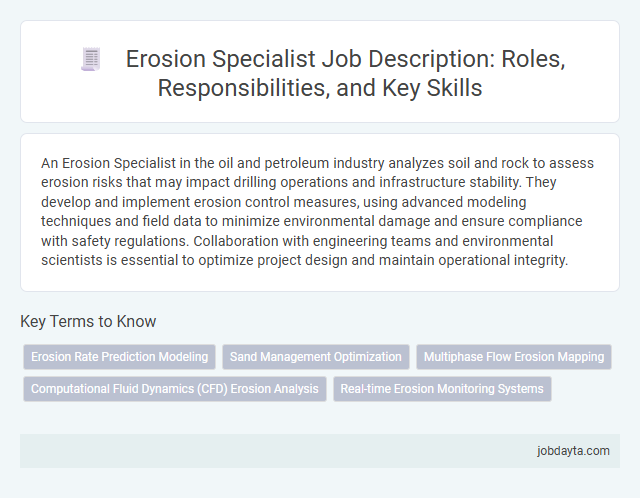 Erosion Specialist Job Description: Roles, Responsibilities, and Key Skills

An Erosion Specialist in the oil and petroleum industry analyzes soil and rock to assess erosion risks that may impact drilling operations and infrastructure stability. They develop and implement erosion control measures, using advanced modeling techniques and field data to minimize environmental damage and ensure compliance with safety regulations. Collaboration with engineering teams and environmental scientists is essential to optimize project design and maintain operational integrity.

Key Terms to Know

Erosion Rate Prediction Modeling

Sand Management Optimization

Multiphase Flow Erosion Mapping

Computational Fluid Dynamics (CFD) Erosion Analysis

Real-time Erosion Monitoring Systems

jobdayta.com